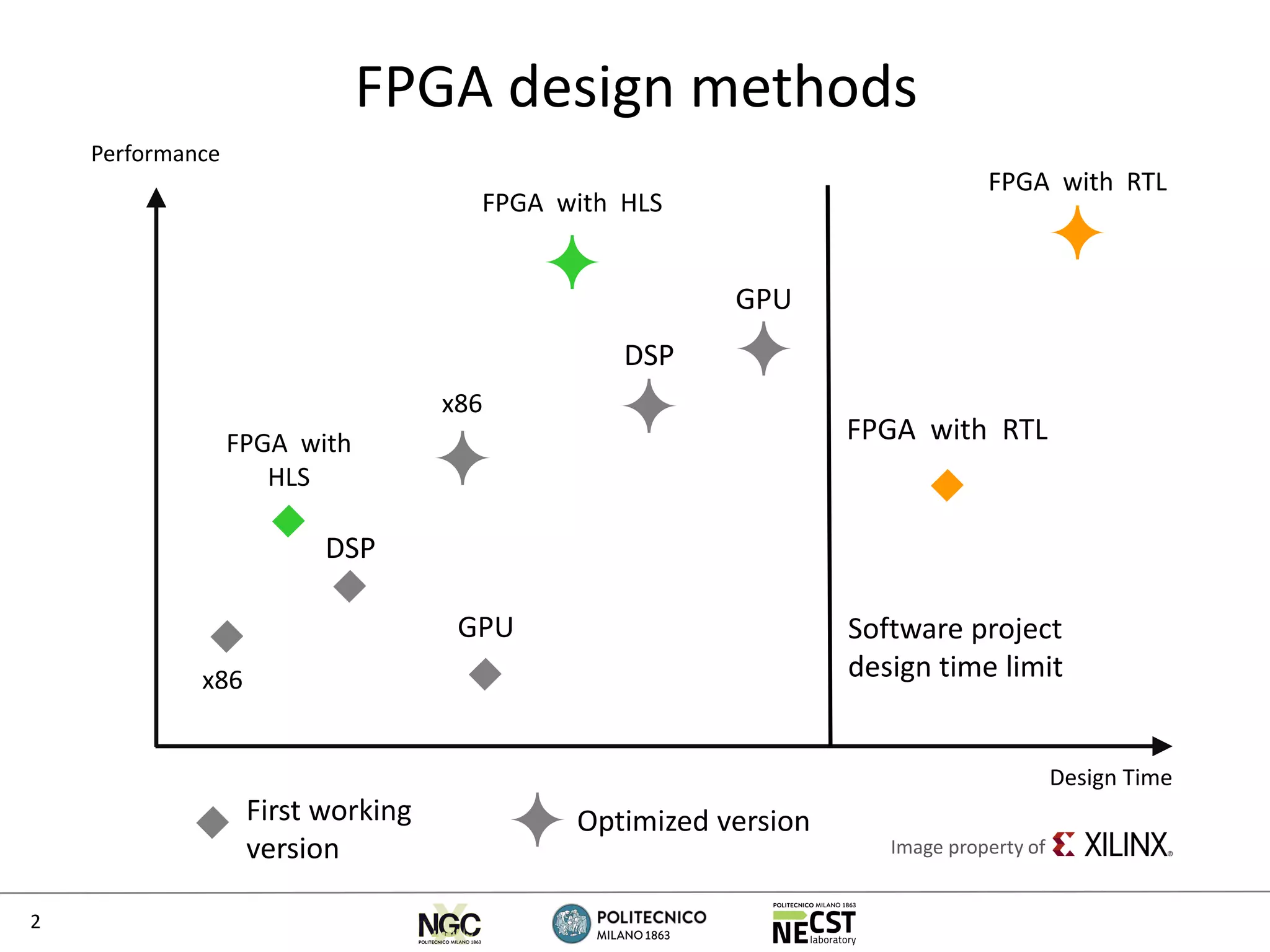 FPGA design methods

Performance

FPGA with HLS

FPGA with RTL

GPU

DSP

x86

FPGA with HLS

FPGA with RTL

DSP

GPU

x86

Software project design time limit

Design Time

First working version

Optimized version

Image property of XILINX

2

NGC
POLITECNICO MILANO 1863

POLITECNICO
MILANO 1863

POLITECNICO MILANO 1863
NECST
laboratory